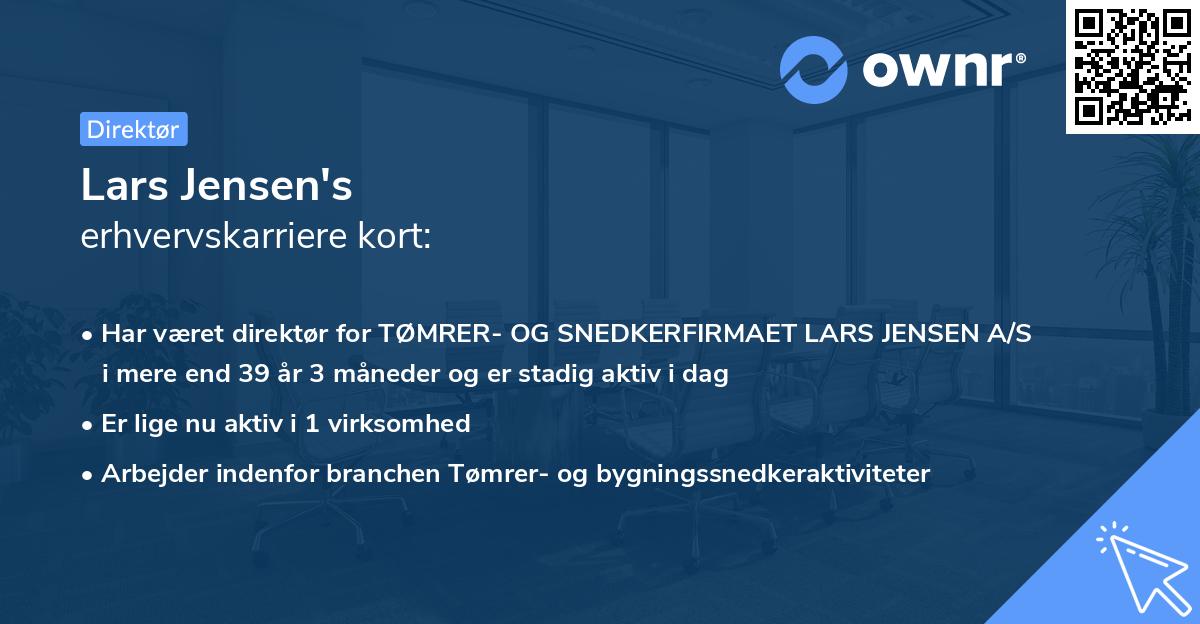 ownr®

Direktør

Lars Jensen's
erhvervskarriere kort:

• Har været direktør for TØMRER- OG SNEDKERFIRMAET LARS JENSEN A/S i mere end 39 år 3 måneder og er stadig aktiv i dag
• Er lige nu aktiv i 1 virksomhed
• Arbejder indenfor branchen Tømrer- og bygningssnedkeraktiviteter